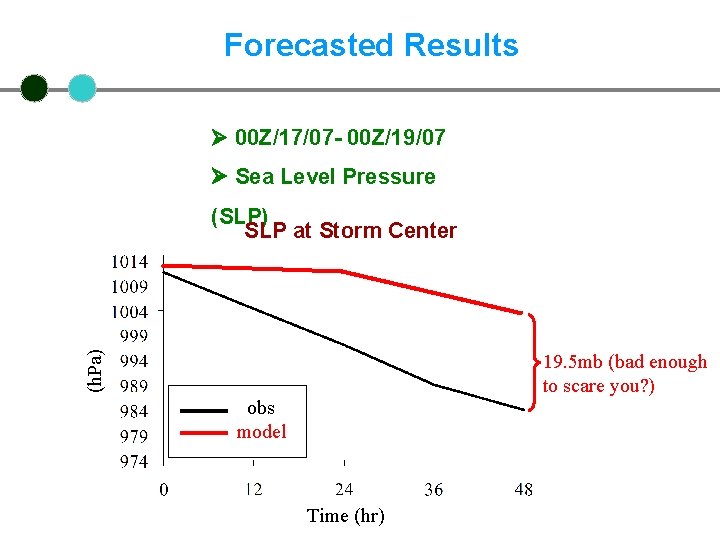 Forecasted Results

➤ 00Z/17/07- 00Z/19/07

➤ Sea Level Pressure (SLP)

SLP at Storm Center

1014
1009
1004
999
994
989
984
979
974

(hPa)

obs
model

19.5mb (bad enough to scare you?)

0
12
24
36
48

Time (hr)